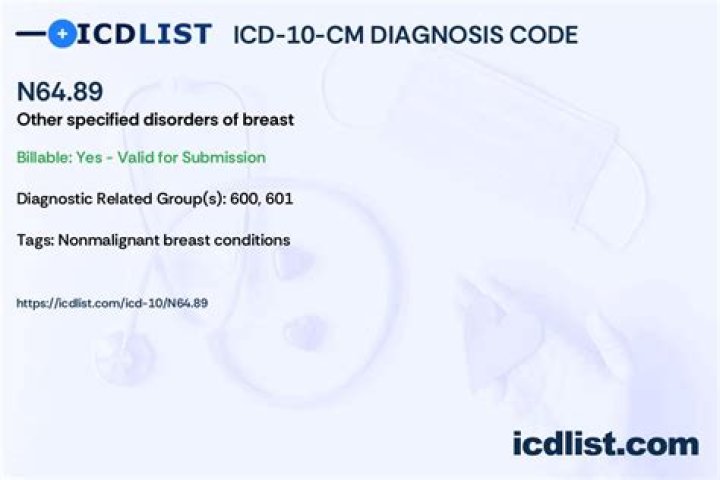 ICDLIST ICD-10-CM DIAGNOSIS CODE

N64.89
Other specified disorders of breast

Billable: Yes - Valid for Submission

Diagnostic Related Group(s): 600, 601

Tags: Nonmalignant breast conditions

https://icdlist.com/icd-10/N64.89

icdlist.com